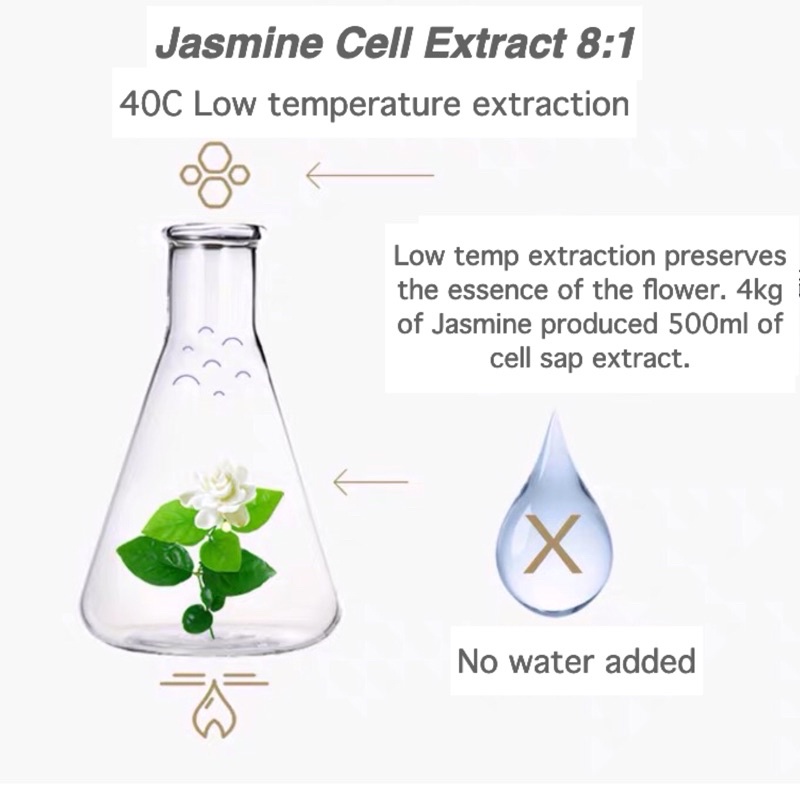 Jasmine Cell Extract 8:1

40C Low temperature extraction

Low temp extraction preserves the essence of the flower. 4kg of Jasmine produced 500ml of cell sap extract.

X

No water added